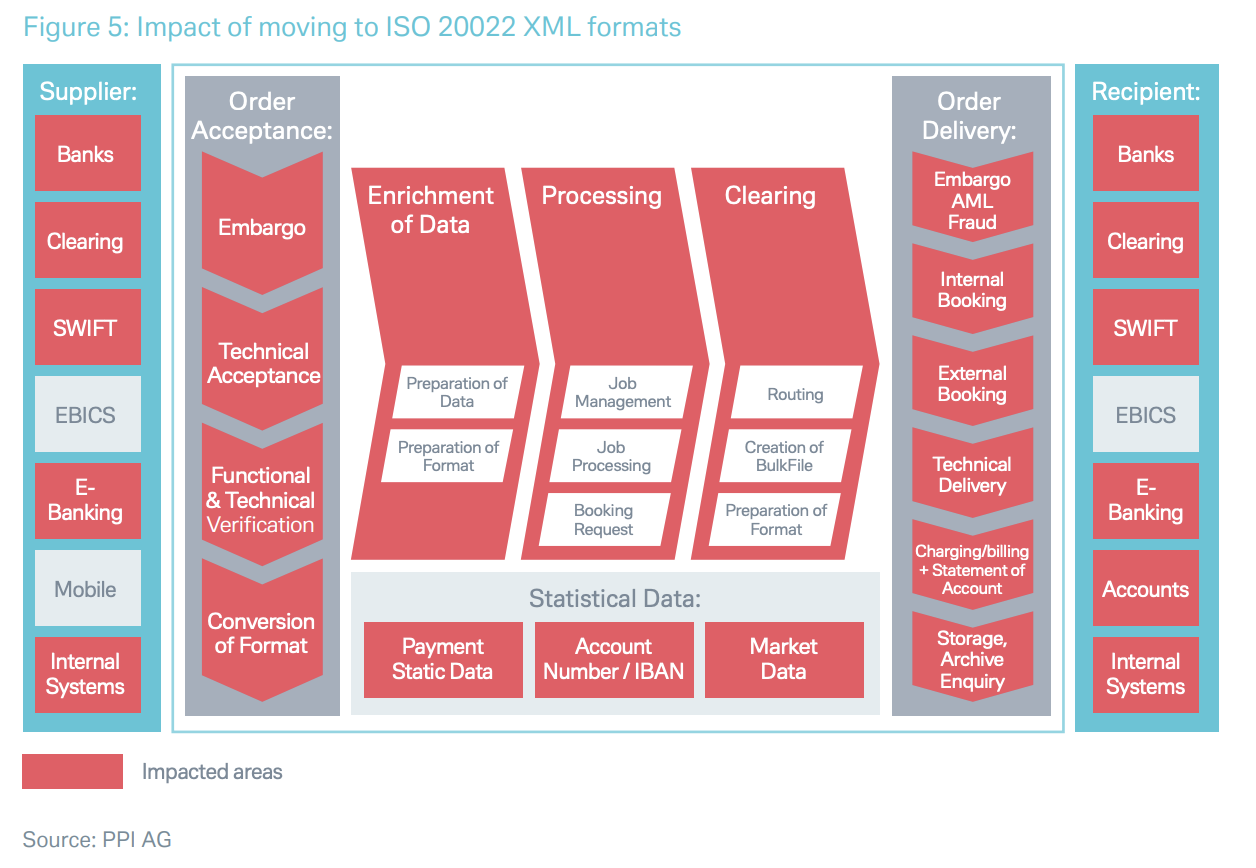 Figure 5: Impact of moving to ISO 20022 XML formats

Supplier:
Banks
Clearing
SWIFT
EBICS
E-Banking
Mobile
Internal Systems

Order Acceptance:
Embargo
Technical Acceptance
Functional & Technical Verification
Conversion of Format

Enrichment of Data
Preparation of Data
Preparation of Format

Processing
Job Management
Job Processing
Booking Request

Clearing
Routing
Creation of BulkFile
Preparation of Format

Statistical Data:
Payment Static Data
Account Number / IBAN
Market Data

Order Delivery:
Embargo AML Fraud
Internal Booking
External Booking
Technical Delivery
Charging/billing + Statement of Account
Storage, Archive Enquiry

Recipient:
Banks
Clearing
SWIFT
EBICS
E-Banking
Accounts
Internal Systems

Impacted areas

Source: PPI AG